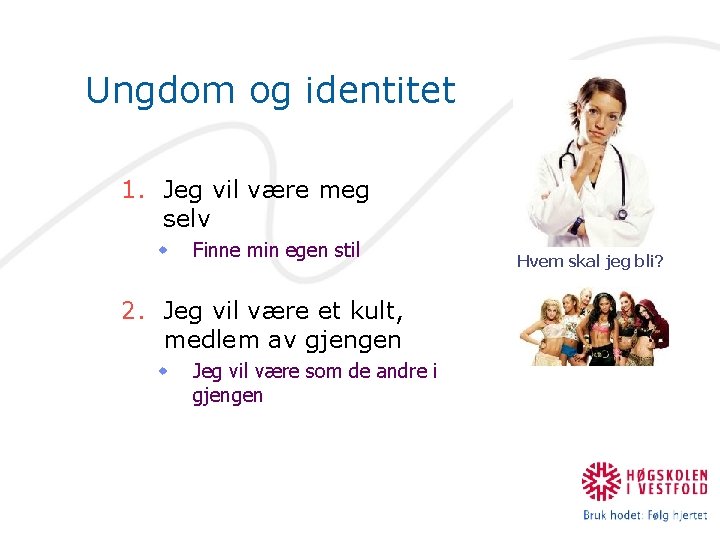 Ungdom og identitet

1. Jeg vil være meg selv
- Finne min egen stil

2. Jeg vil være et kult, medlem av gjengen
- Jeg vil være som de andre i gjengen

Hvem skal jeg bli?

HØGSKOLEN I VESTFOLD

Bruk hodet: Følg hjertet